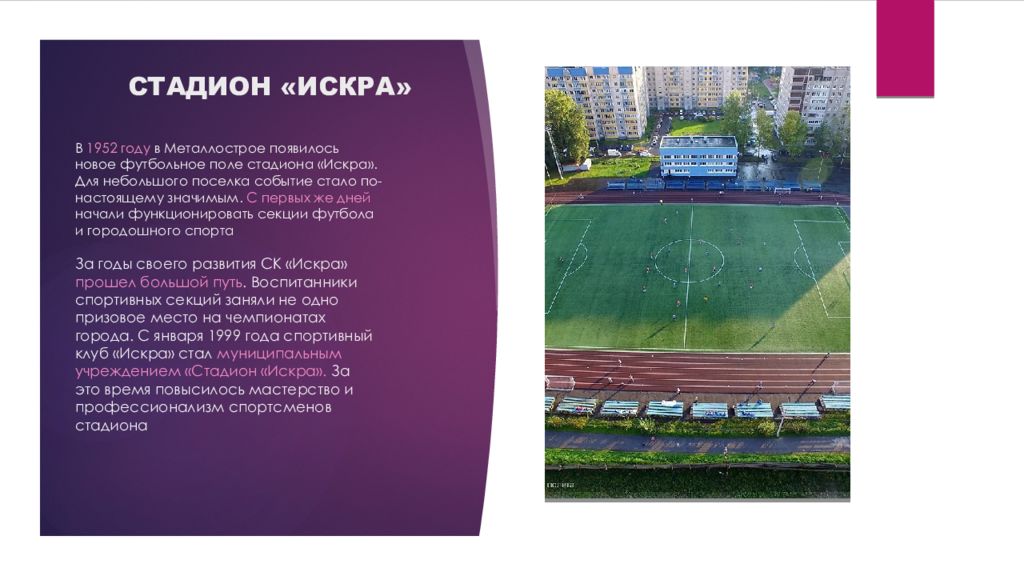 СТАДИОН «ИСКРА»

В 1952 году в Металлострое появилось новое футбольное поле стадиона «Искра». Для небольшого поселка событие стало по-настоящему значимым. С первых же дней начали функционировать секции футбола и городошного спорта

За годы своего развития СК «Искра» прошел большой путь. Воспитанники спортивных секций заняли не одно призовое место на чемпионатах города. С января 1999 года спортивный клуб «Искра» стал муниципальным учреждением «Стадион «Искра». За это время повысилось мастерство и профессионализм спортсменов стадиона